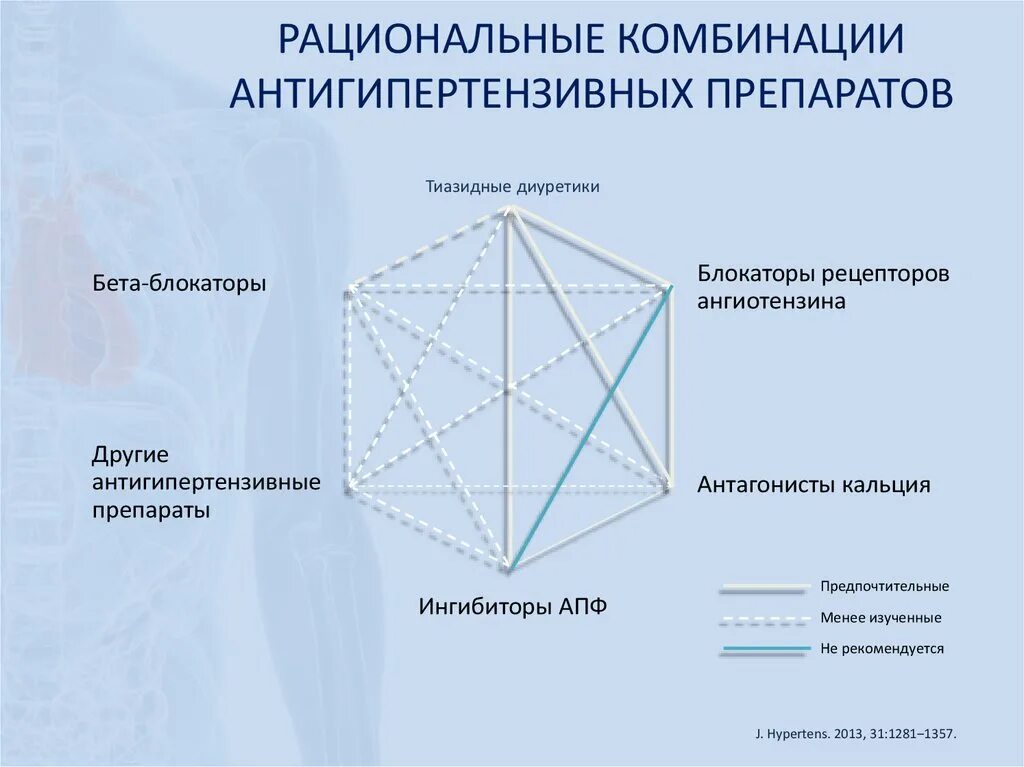 РАЦИОНАЛЬНЫЕ КОМБИНАЦИИ АНТИГИПЕРТЕНЗИВНЫХ ПРЕПАРАТОВ

Тиазидные диуретики

Бета-блокаторы

Блокаторы рецепторов ангиотензина

Другие антигипертензивные препараты

Антагонисты кальция

Ингибиторы АПФ

Предпочтительные

Менее изученные

Не рекомендуется

J. Hypertens. 2013, 31:1281–1357.